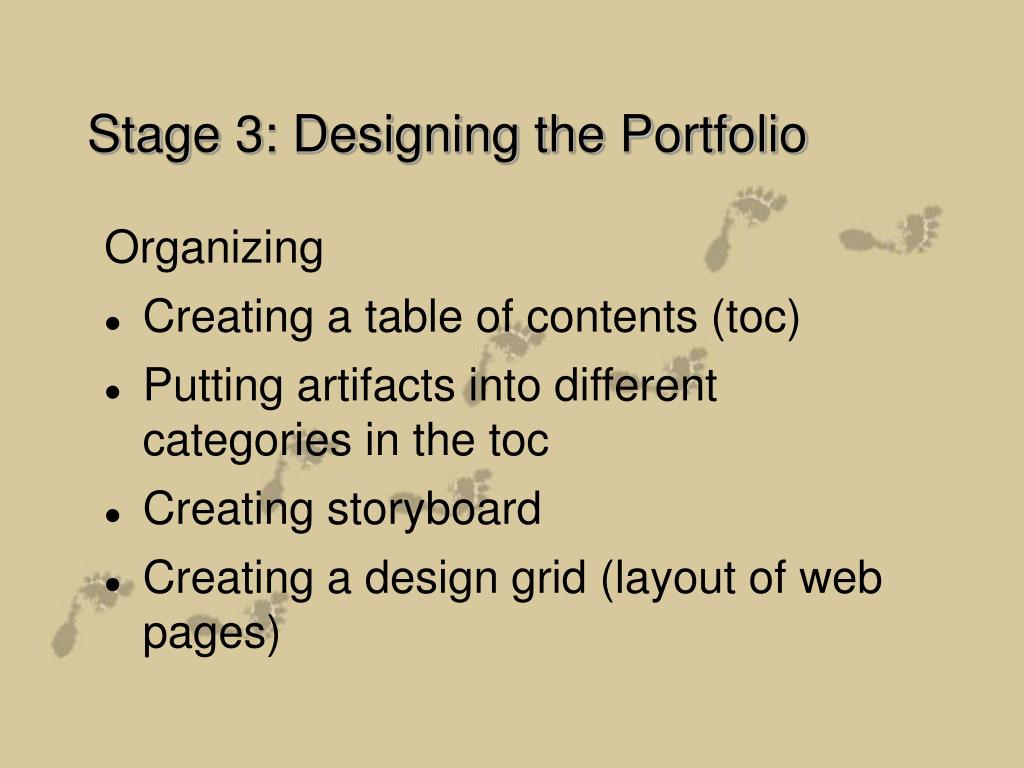 Stage 3: Designing the Portfolio

Organizing

• Creating a table of contents (toc)
• Putting artifacts into different categories in the toc
• Creating storyboard
• Creating a design grid (layout of web pages)